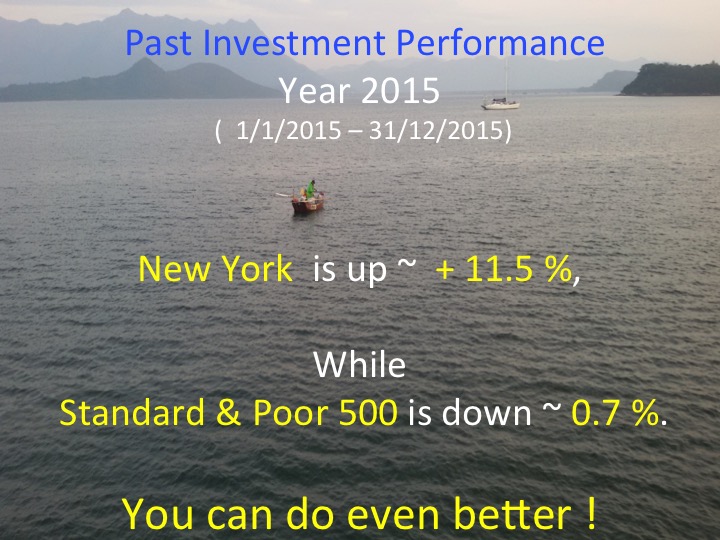 Past Investment Performance
Year 2015
( 1/1/2015 – 31/12/2015)

New York is up ~ + 11.5 %,

While
Standard & Poor 500 is down ~ 0.7 %.

You can do even better !